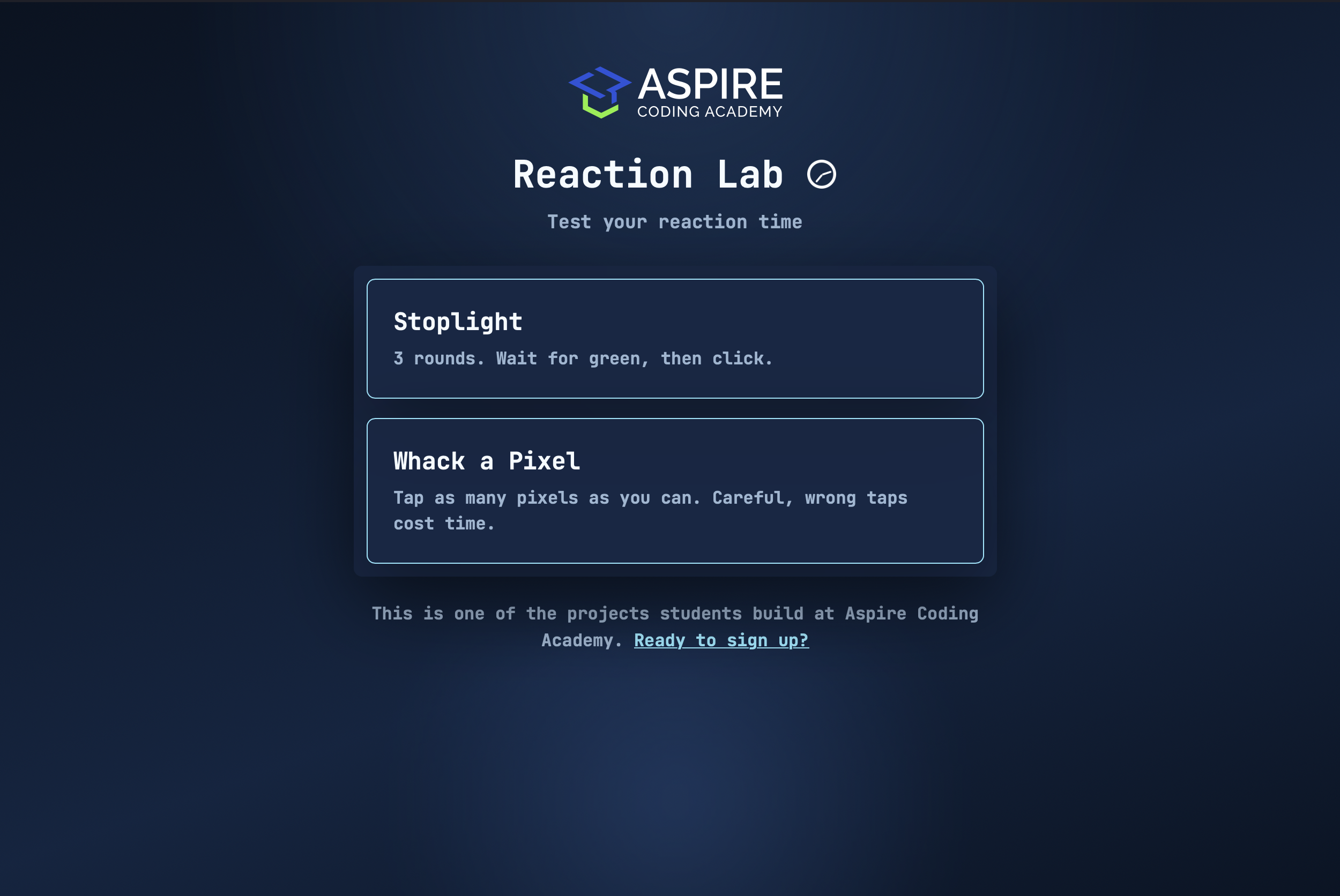 ASPIRE
CODING ACADEMY

Reaction Lab

Test your reaction time

Stoplight

3 rounds. Wait for green, then click.

Whack a Pixel

Tap as many pixels as you can. Careful, wrong taps cost time.

This is one of the projects students build at Aspire Coding Academy. Ready to sign up?